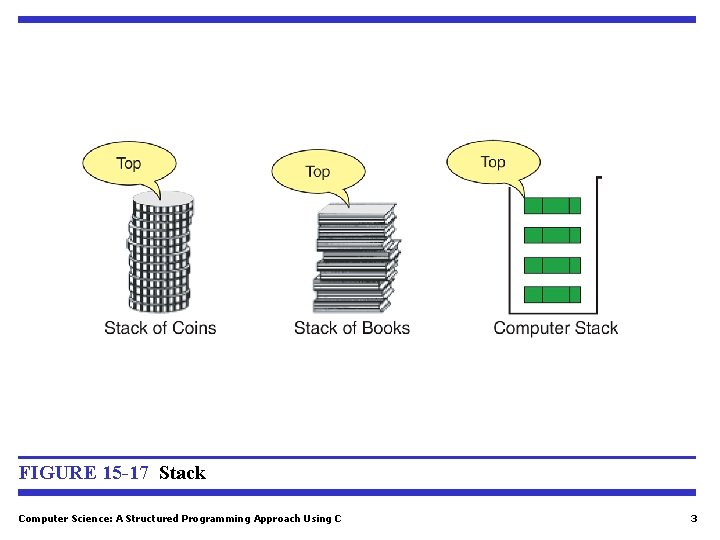 Top

Top

Top

Stack of Coins

Stack of Books

Computer Stack

FIGURE 15-17 Stack

Computer Science: A Structured Programming Approach Using C

3